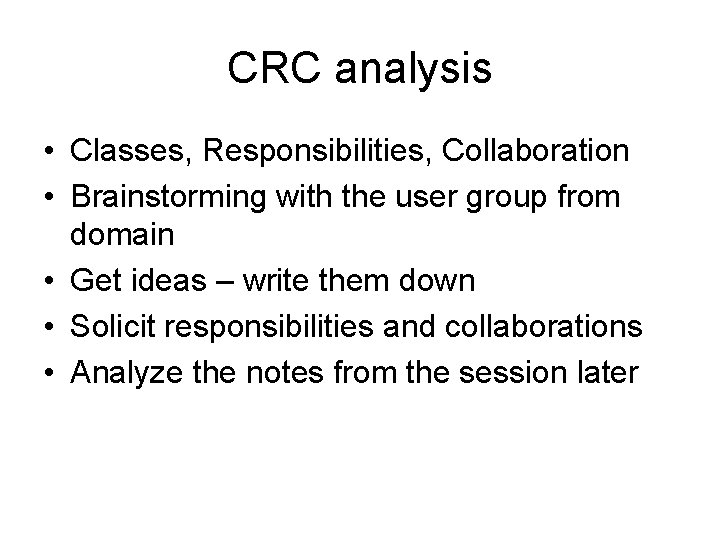 CRC analysis

• Classes, Responsibilities, Collaboration
• Brainstorming with the user group from domain
• Get ideas – write them down
• Solicit responsibilities and collaborations
• Analyze the notes from the session later